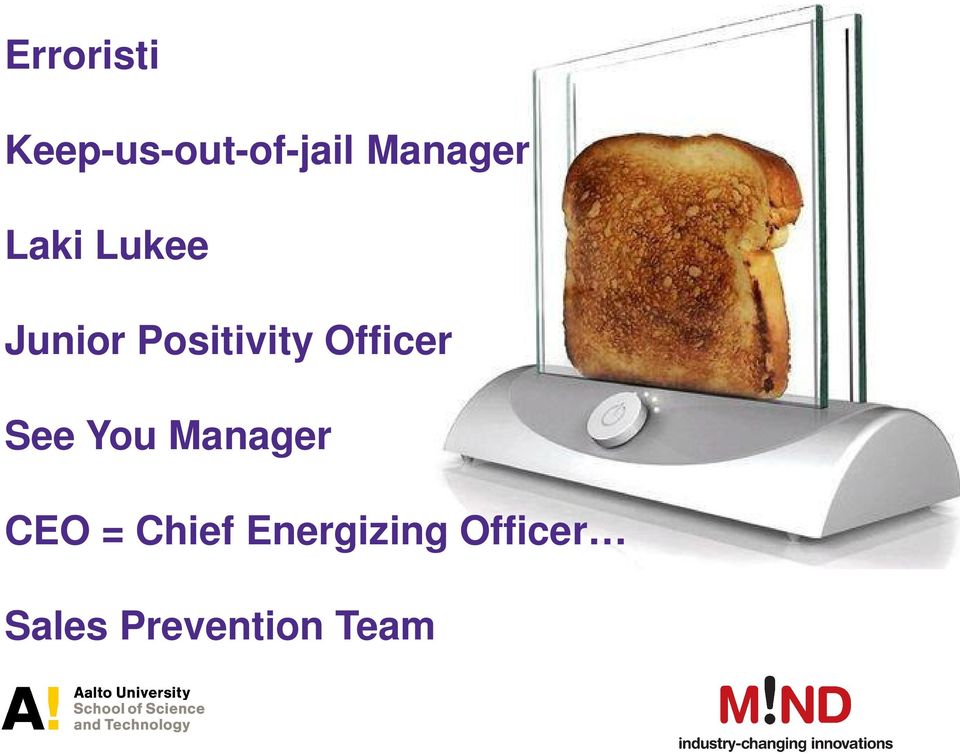 Erroristi

Keep-us-out-of-jail Manager

Laki Lukee

Junior Positivity Officer

See You Manager

CEO = Chief Energizing Officer…

Sales Prevention Team

A! Aalto University School of Science and Technology

M!ND industry-changing innovations